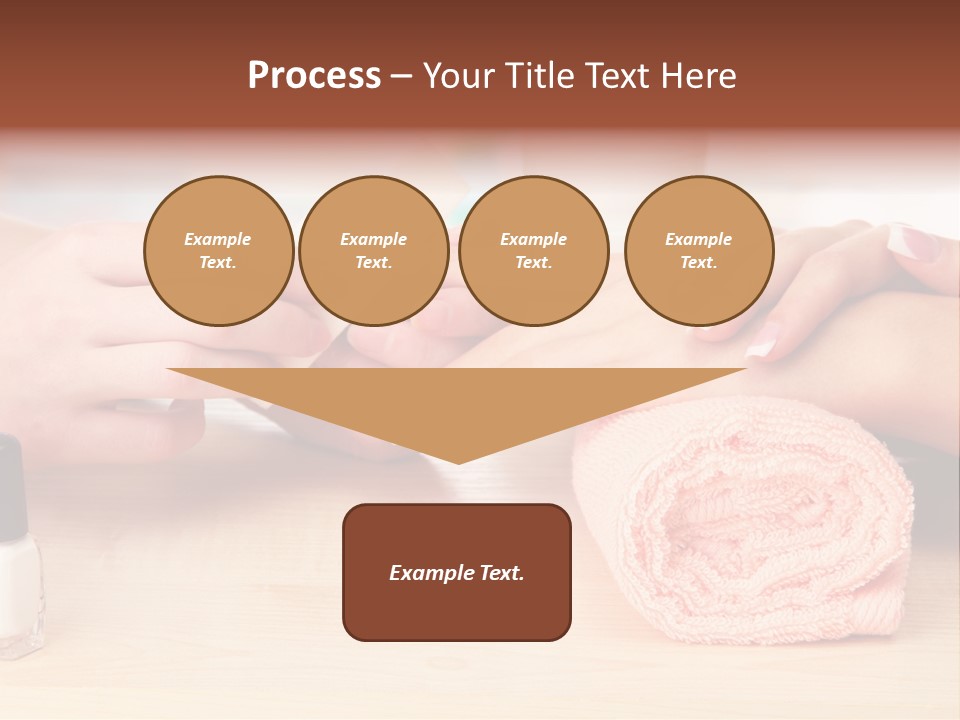 Process – Your Title Text Here

Example Text.

Example Text.

Example Text.

Example Text.

Example Text.